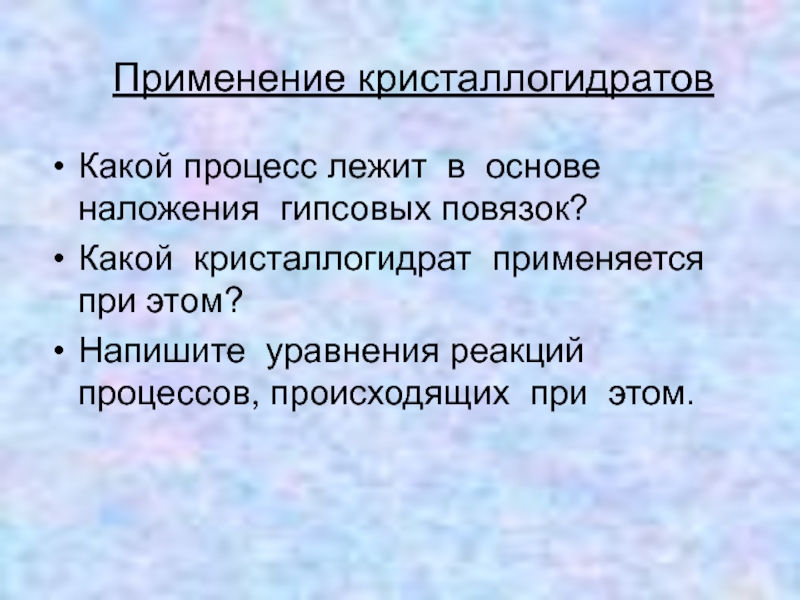 Применение кристаллогидратов

• Какой процесс лежит в основе наложения гипсовых повязок?

• Какой кристаллогидрат применяется при этом?

• Напишите уравнения реакций процессов, происходящих при этом.